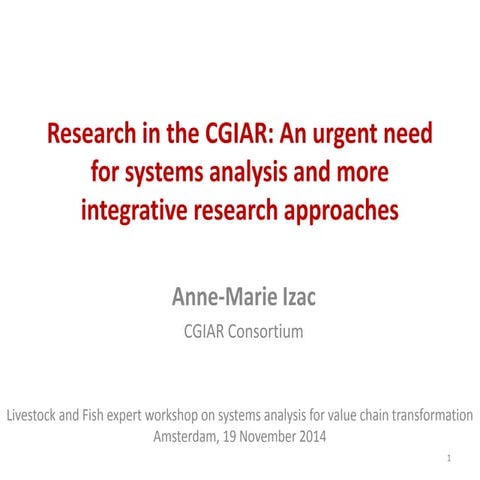 Research in the CGIAR: An urgent need for systems analysis and more integrative research approaches

Anne-Marie Izac

CGIAR Consortium

Livestock and Fish expert workshop on systems analysis for value chain transformation
Amsterdam, 19 November 2014

1